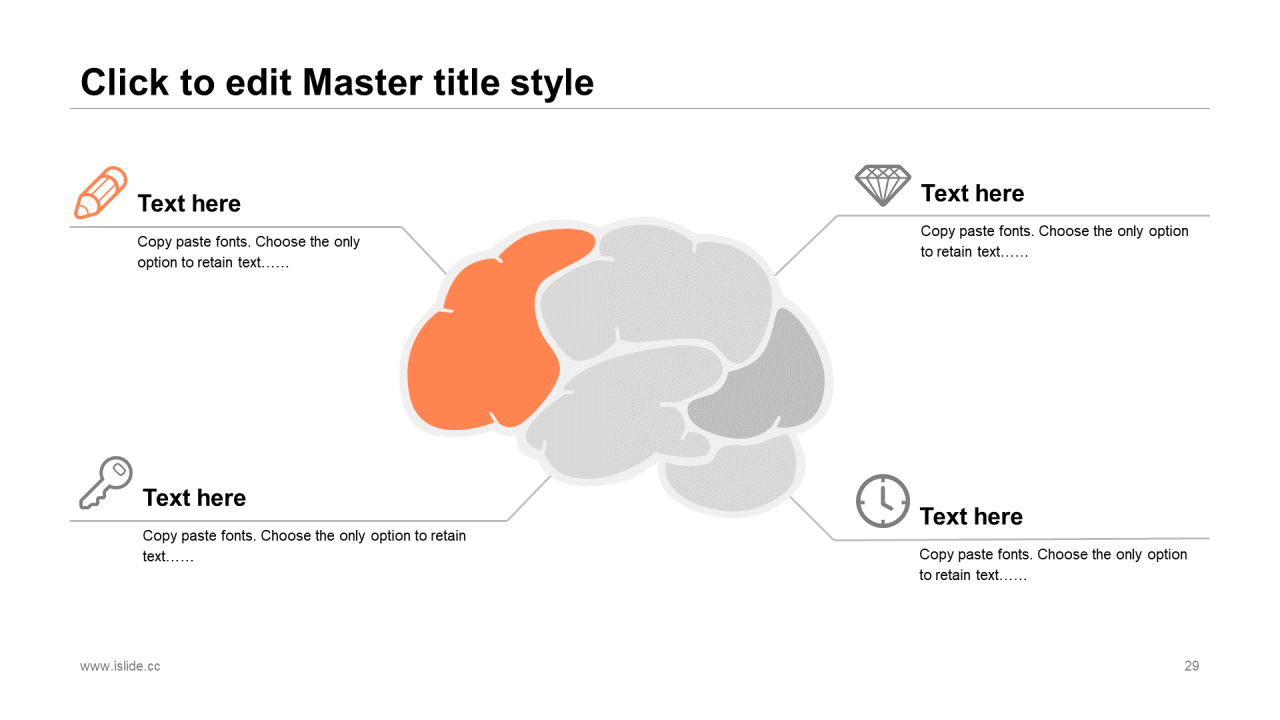 Click to edit Master title style

Text here

Copy paste fonts. Choose the only option to retain text……

Text here

Copy paste fonts. Choose the only option to retain text……

Text here

Copy paste fonts. Choose the only option to retain text……

Text here

Copy paste fonts. Choose the only option to retain text……

www.islide.cc

29